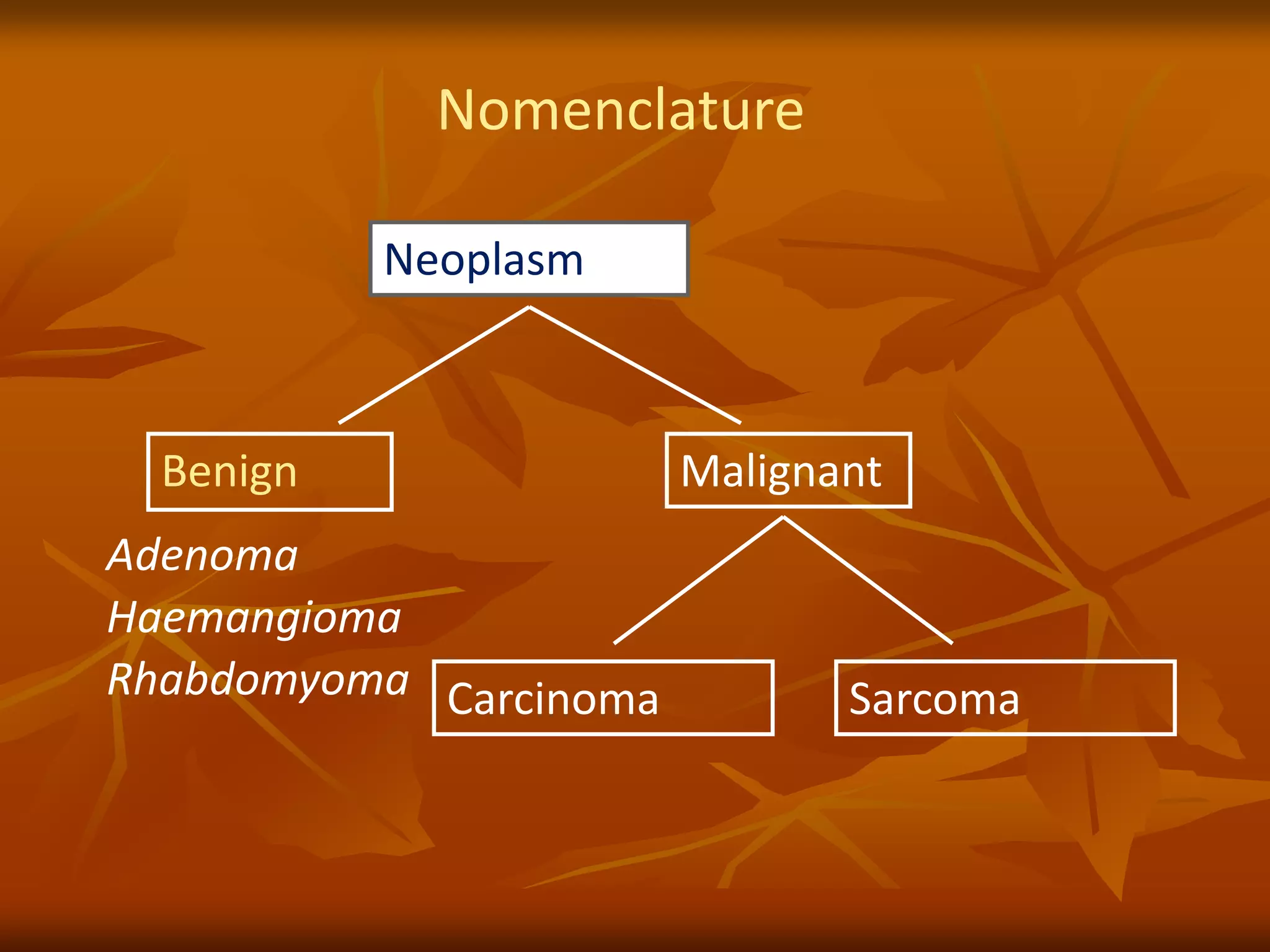 Nomenclature

Neoplasm

Benign

Malignant

Adenoma
Haemangioma
Rhabdomyoma

Carcinoma

Sarcoma